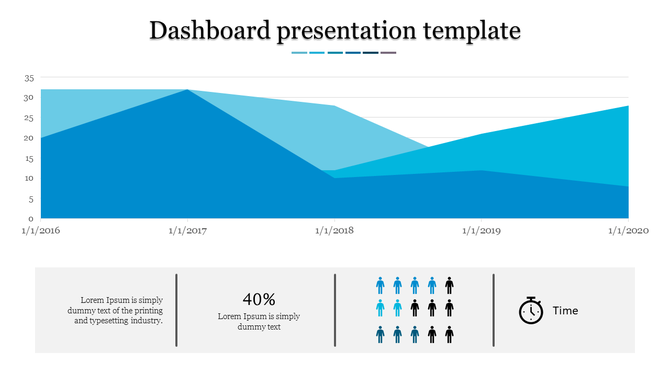 Dashboard presentation template

35
30
25
20
15
10
5
0

1/1/2016
1/1/2017
1/1/2018
1/1/2019
1/1/2020

Lorem Ipsum is simply dummy text of the printing and typesetting industry.

40%
Lorem Ipsum is simply dummy text

Time